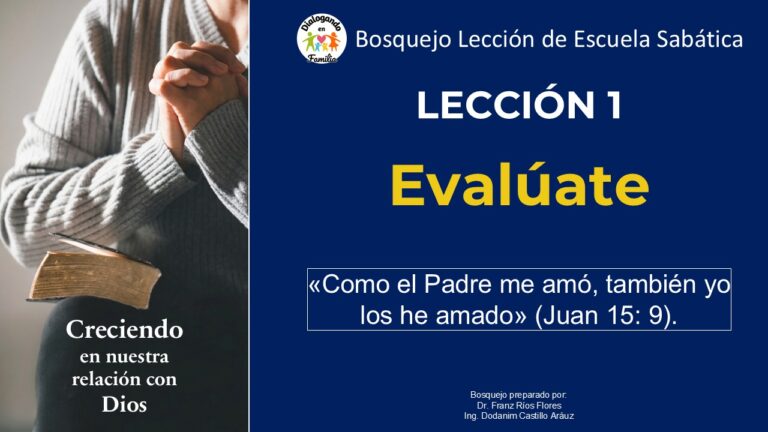 Dialogando en Familia

Bosquejo Lección de Escuela Sabática

LECCIÓN 1

Evalúate

«Como el Padre me amó, también yo los he amado» (Juan 15: 9).

Creciendo en nuestra relación con Dios

Bosquejo preparado por:
Dr. Franz Ríos Flores
Ing. Dodanim Castillo Aráuz